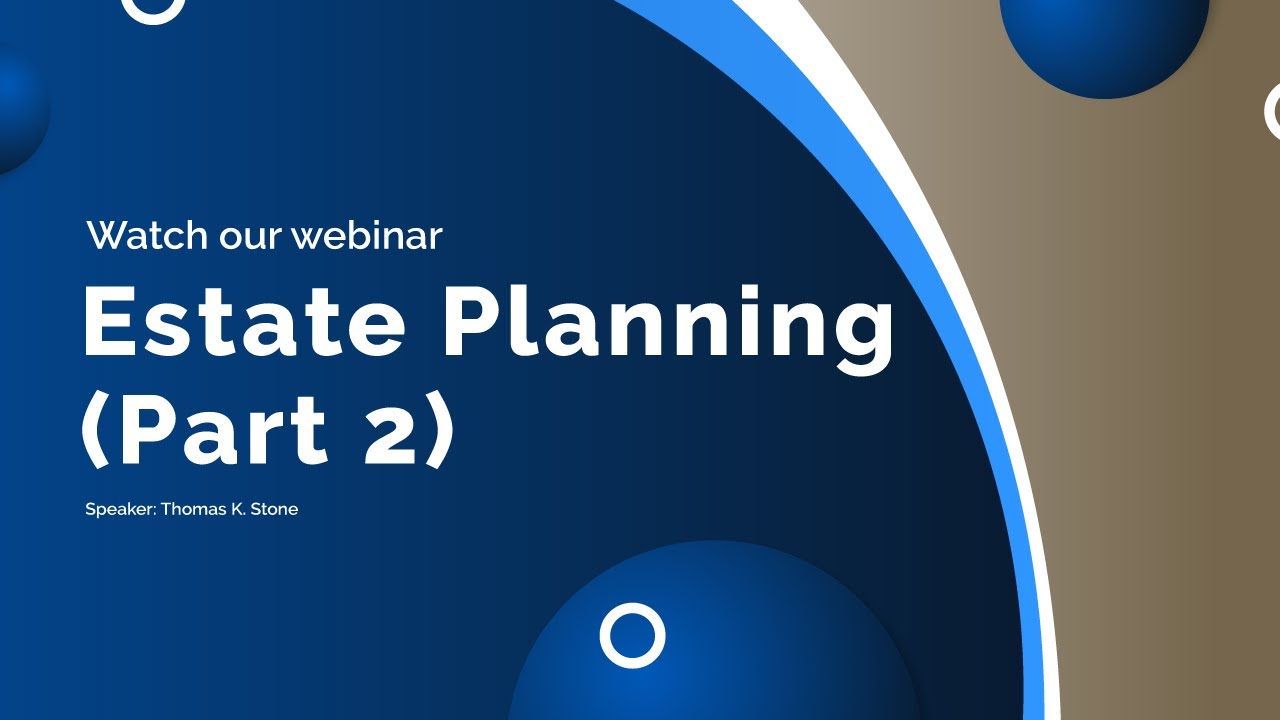 Watch our webinar

Estate Planning (Part 2)

Speaker: Thomas K. Stone